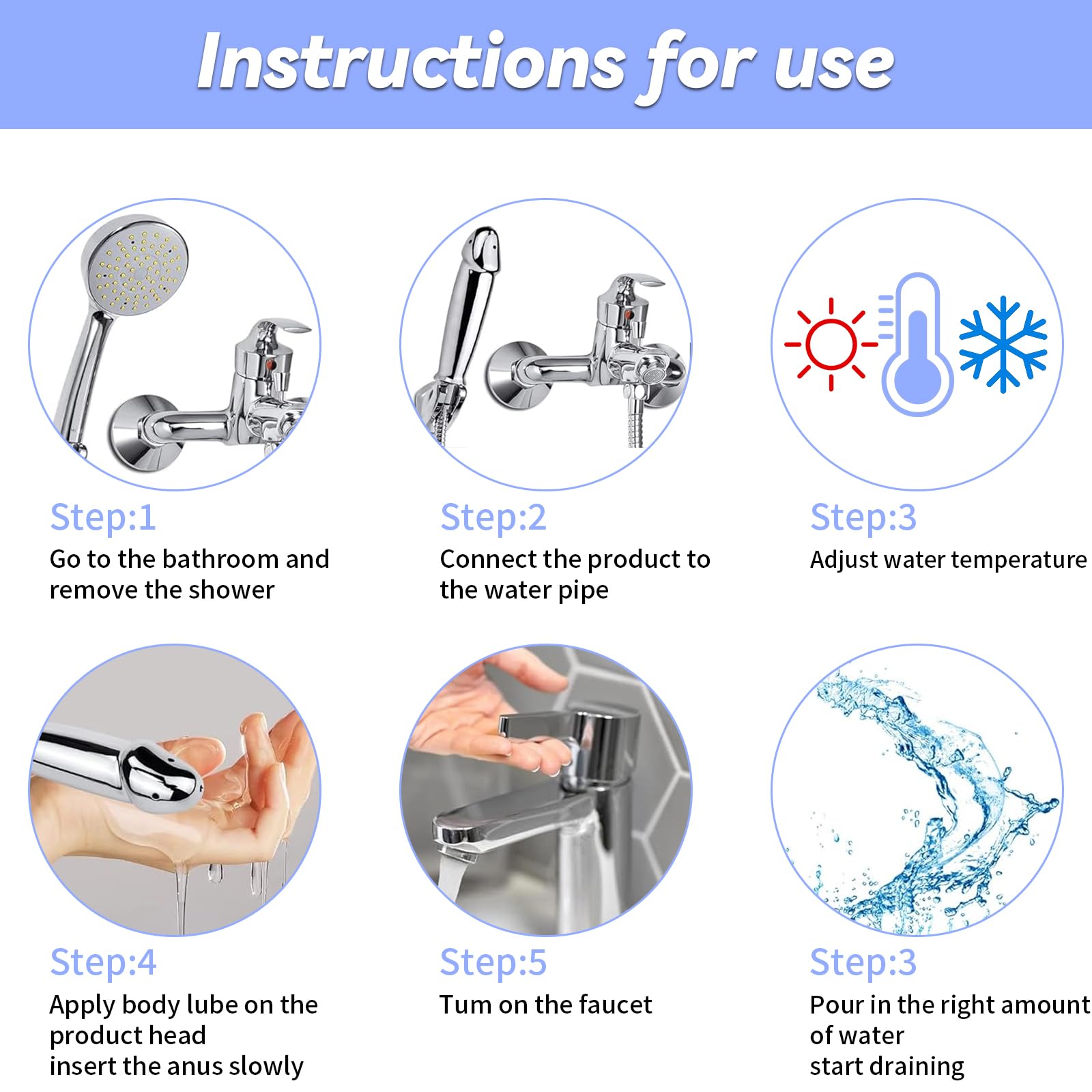 Instructions for use

Step:1
Go to the bathroom and remove the shower

Step:2
Connect the product to the water pipe

Step:3
Adjust water temperature

Step:4
Apply body lube on the product head
insert the anus slowly

Step:5
Tum on the faucet

Step:3
Pour in the right amount of water
start draining